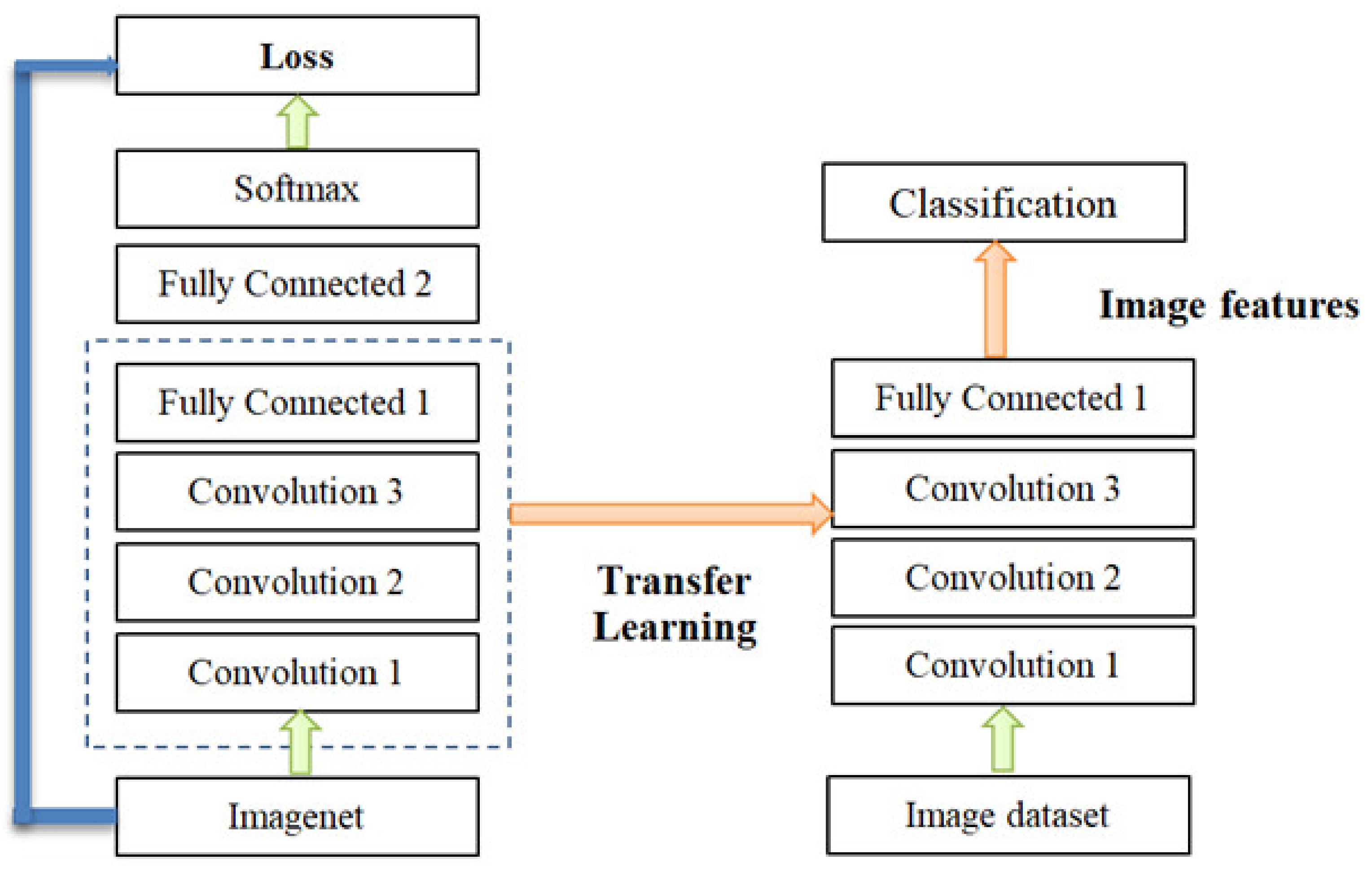 Loss

Softmax

Fully Connected 2

Fully Connected 1

Convolution 3

Convolution 2

Convolution 1

Imagenet

Transfer Learning

Classification

Image features

Fully Connected 1

Convolution 3

Convolution 2

Convolution 1

Image dataset